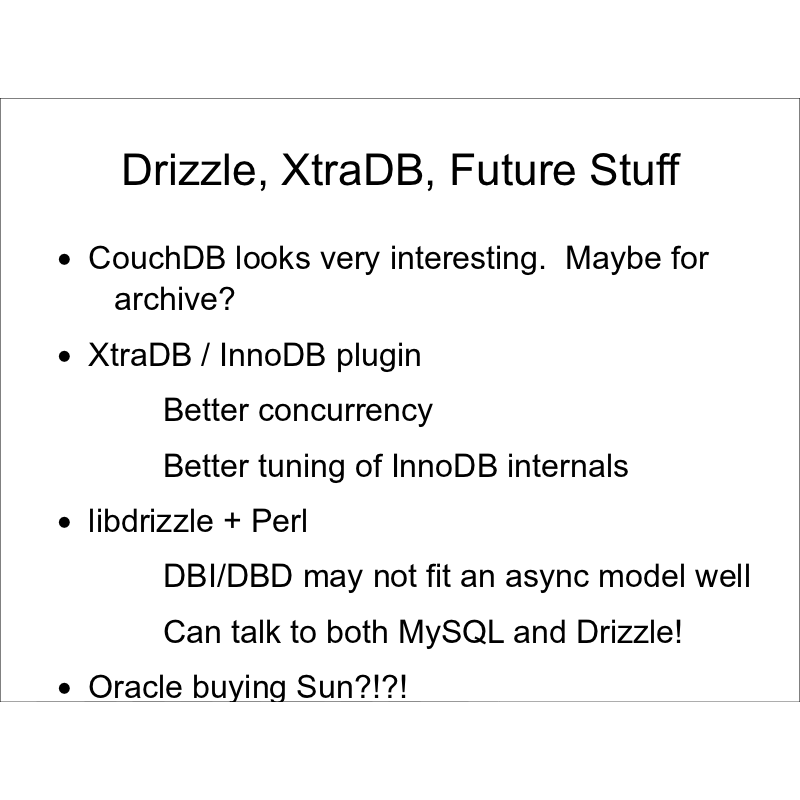 Drizzle, XtraDB, Future Stuff

• CouchDB looks very interesting.  Maybe for archive?

• XtraDB / InnoDB plugin

Better concurrency

Better tuning of InnoDB internals

• libdrizzle + Perl

DBI/DBD may not fit an async model well

Can talk to both MySQL and Drizzle!

• Oracle buying Sun?!?!